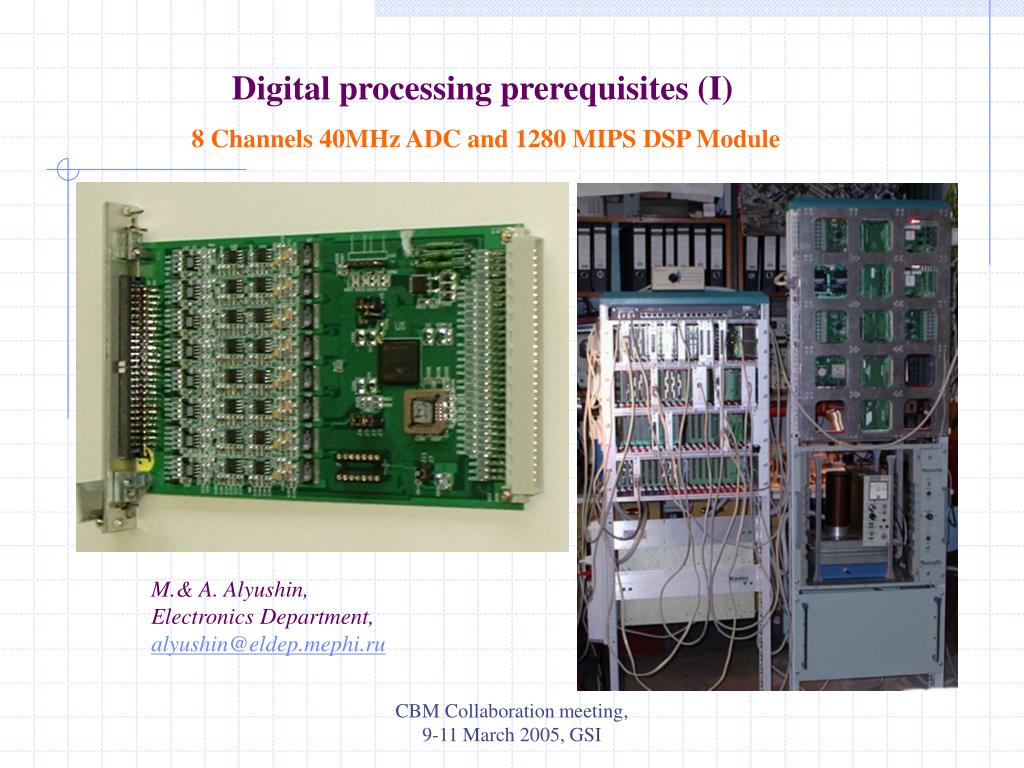 Digital processing prerequisites (I)

8 Channels 40MHz ADC and 1280 MIPS DSP Module

M.& A. Alyushin,
Electronics Department,
alyushin@eldep.mephi.ru

CBM Collaboration meeting,
9-11 March 2005, GSI